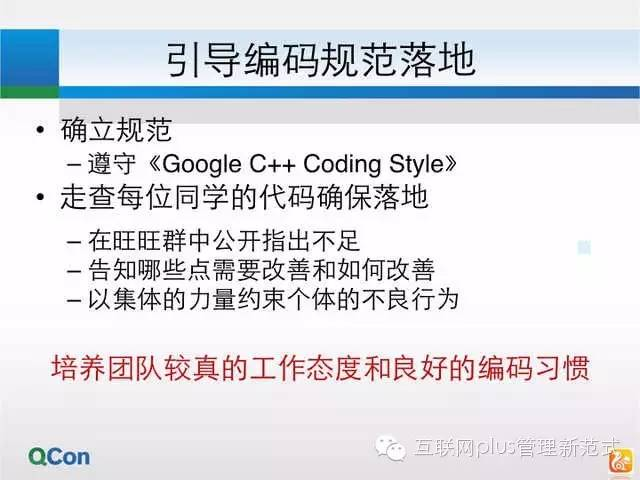 引导编码规范落地

• 确立规范
– 遵守《Google C++ Coding Style》
• 走查每位同学的代码确保落地
– 在旺旺群中公开指出不足
– 告知哪些点需要改善和如何改善
– 以集体的力量约束个体的不良行为

培养团队较真的工作态度和良好的编码习惯

QCon

互联网plus管理新范式